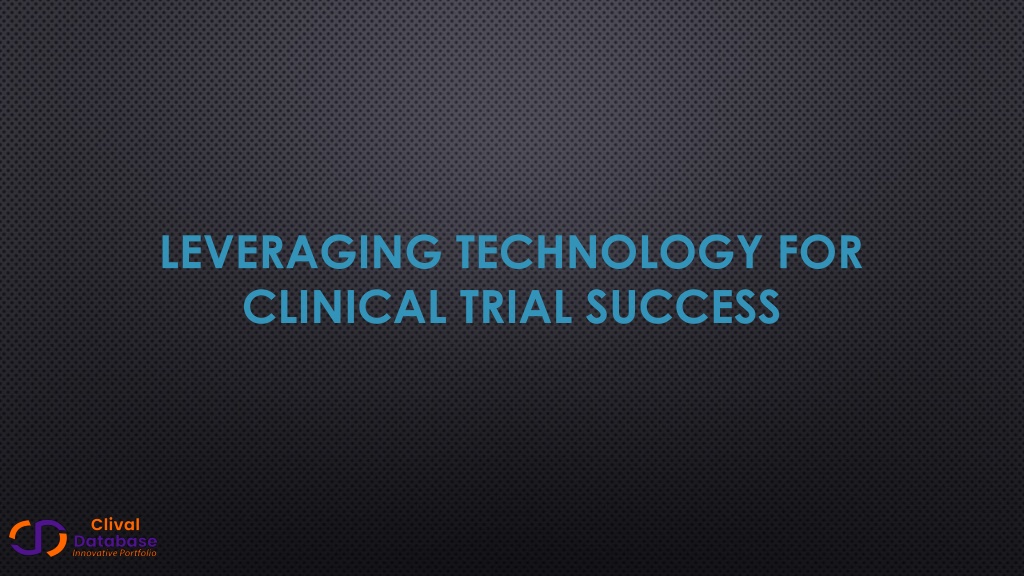 LEVERAGING TECHNOLOGY FOR CLINICAL TRIAL SUCCESS

Clival
Database
Innovative Portfolio